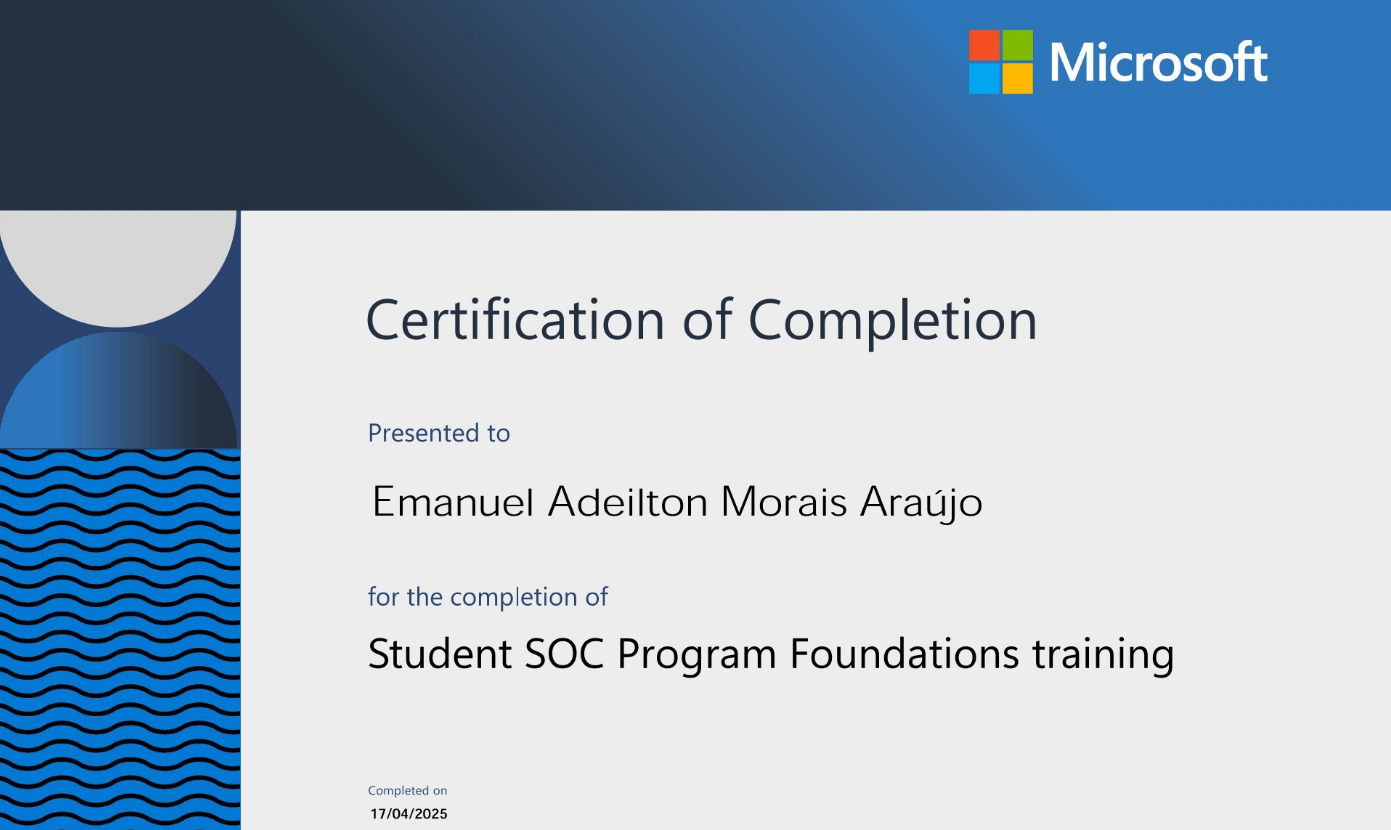 Microsoft

Certification of Completion

Presented to

Emanuel Adeilton Morais Araújo

for the completion of

Student SOC Program Foundations training

Completed on
17/04/2025